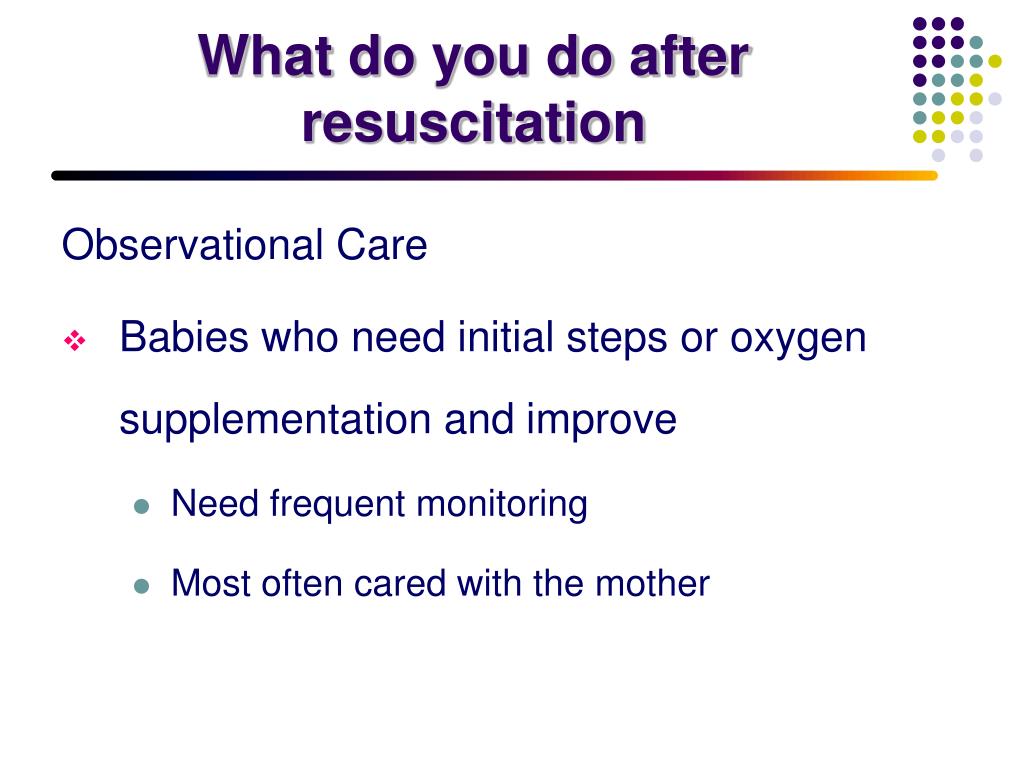 What do you do after resuscitation

Observational Care

Babies who need initial steps or oxygen supplementation and improve

Need frequent monitoring

Most often cared with the mother